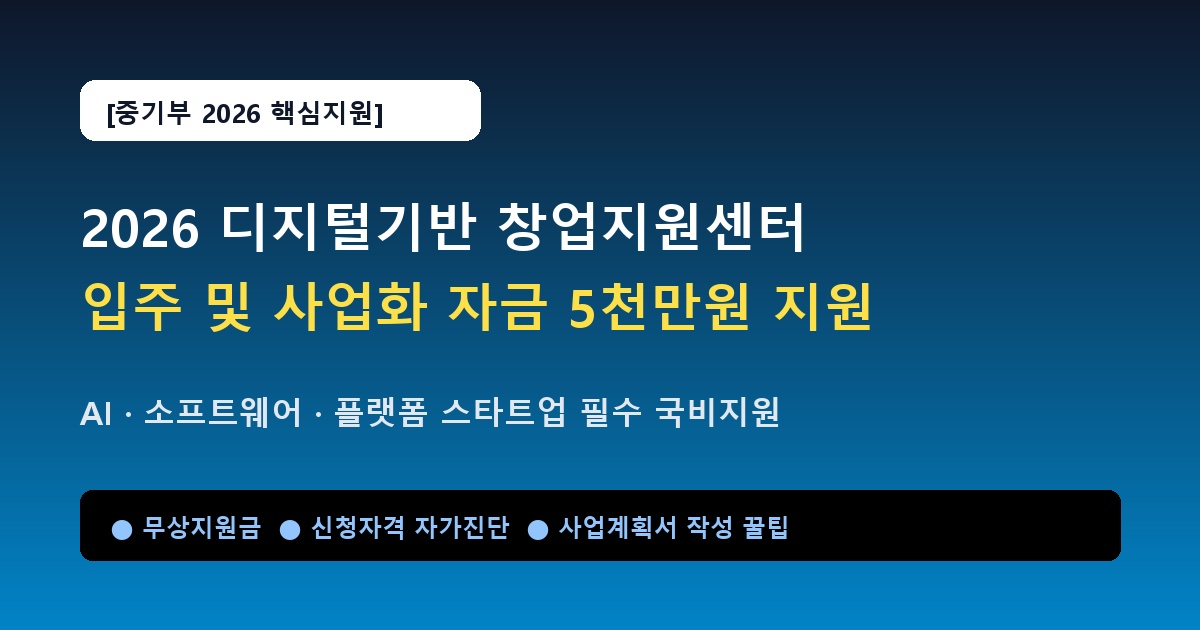 [중기부 2026 핵심지원]

2026 디지털기반 창업지원센터
입주 및 사업화 자금 5천만원 지원

AI · 소프트웨어 · 플랫폼 스타트업 필수 국비지원

• 무상지원금 • 신청자격 자가진단 • 사업계획서 작성 꿀팁